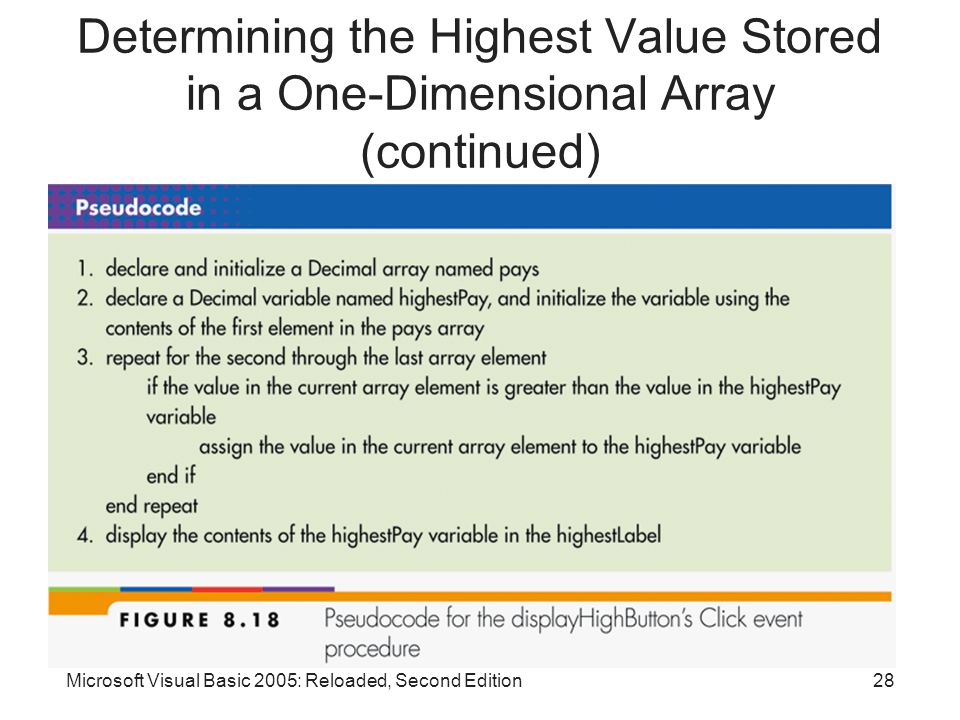 Determining the Highest Value Stored in a One-Dimensional Array (continued)

Pseudocode

1. declare and initialize a Decimal array named pays
2. declare a Decimal variable named highestPay, and initialize the variable using the contents of the first element in the pays array
3. repeat for the second through the last array element
if the value in the current array element is greater than the value in the highestPay variable
assign the value in the current array element to the highestPay variable
end if
end repeat
4. display the contents of the highestPay variable in the highestLabel

FIGURE 8.18 Pseudocode for the displayHighButton's Click event procedure

Microsoft Visual Basic 2005: Reloaded, Second Edition

28